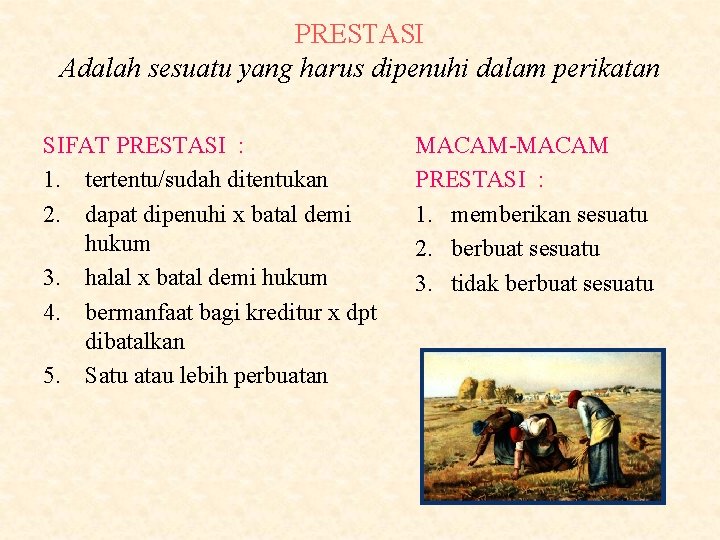 PRESTASI
Adalah sesuatu yang harus dipenuhi dalam perikatan

SIFAT PRESTASI :
1. tertentu/sudah ditentukan
2. dapat dipenuhi x batal demi hukum
3. halal x batal demi hukum
4. bermanfaat bagi kreditur x dpt dibatalkan
5. Satu atau lebih perbuatan

MACAM-MACAM PRESTASI :
1. memberikan sesuatu
2. berbuat sesuatu
3. tidak berbuat sesuatu